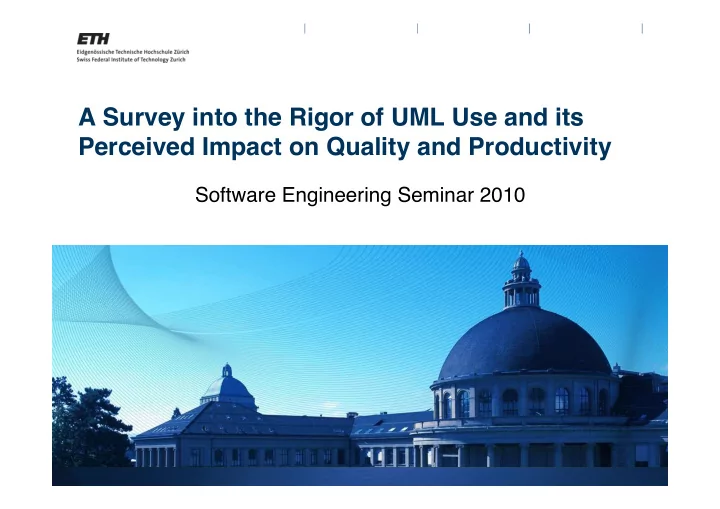 ETH
Eidgenössische Technische Hochschule Zürich
Swiss Federal Institute of Technology Zurich

A Survey into the Rigor of UML Use and its Perceived Impact on Quality and Productivity

Software Engineering Seminar 2010